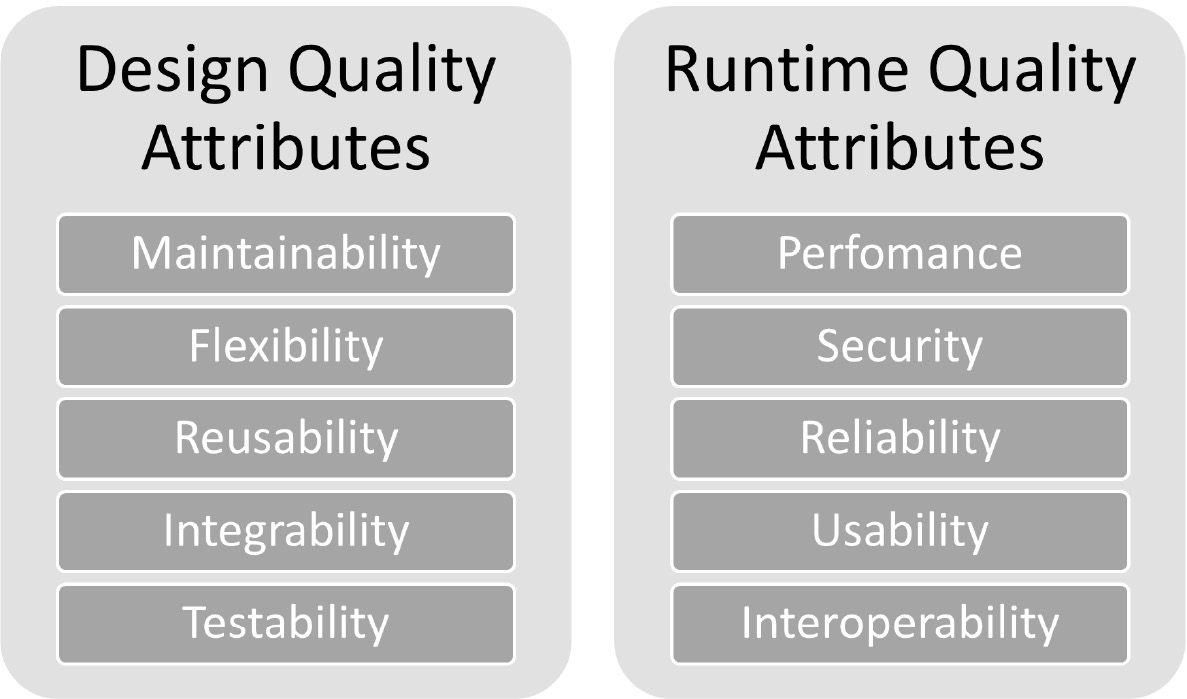 Design Quality Attributes

Maintainability

Flexibility

Reusability

Integrability

Testability

Runtime Quality Attributes

Perfomance

Security

Reliability

Usability

Interoperability